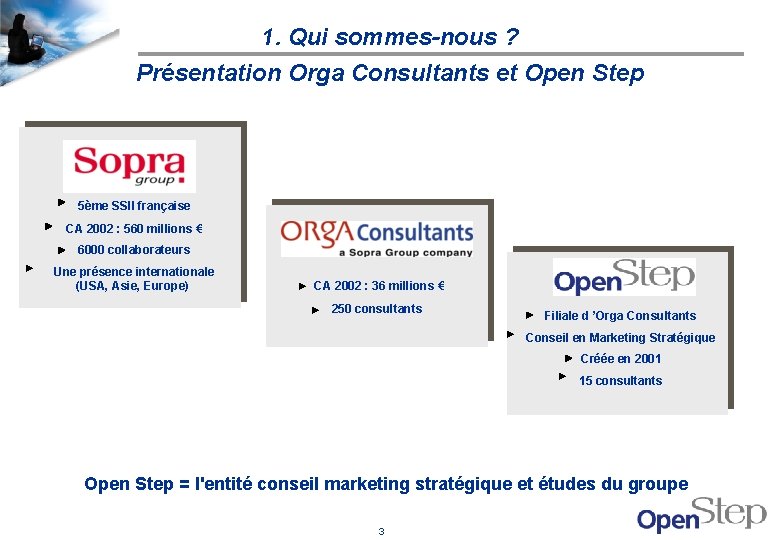 1. Qui sommes-nous ?

Présentation Orga Consultants et Open Step

Sopra group

5ème SSII française

CA 2002 : 560 millions €

6000 collaborateurs

Une présence internationale (USA, Asie, Europe)

ORGA Consultants
a Sopra Group company

CA 2002 : 36 millions €

250 consultants

OpenStep

Filiale d 'Orga Consultants

Conseil en Marketing Stratégique

Créée en 2001

15 consultants

Open Step = l'entité conseil marketing stratégique et études du groupe

3

OpenStep